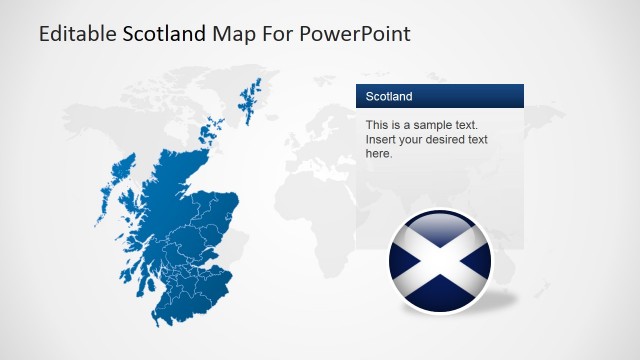 Editable Scotland Map For PowerPoint

Scotland

This is a sample text. Insert your desired text here.